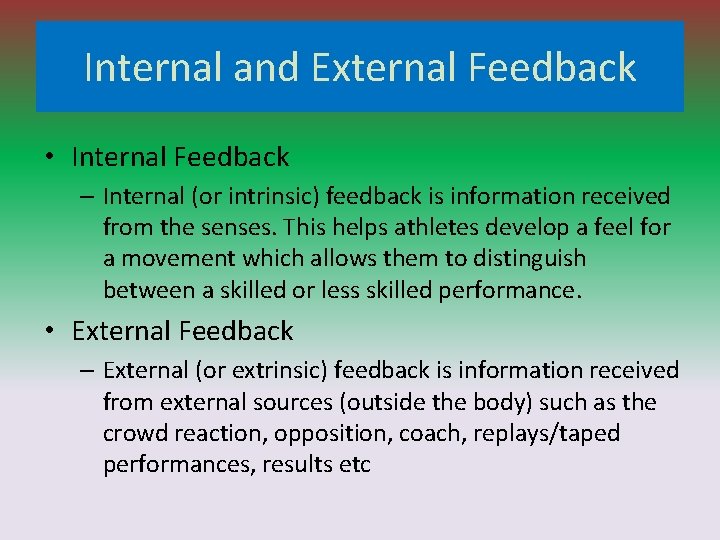 Internal and External Feedback

• Internal Feedback
– Internal (or intrinsic) feedback is information received from the senses. This helps athletes develop a feel for a movement which allows them to distinguish between a skilled or less skilled performance.

• External Feedback
– External (or extrinsic) feedback is information received from external sources (outside the body) such as the crowd reaction, opposition, coach, replays/taped performances, results etc